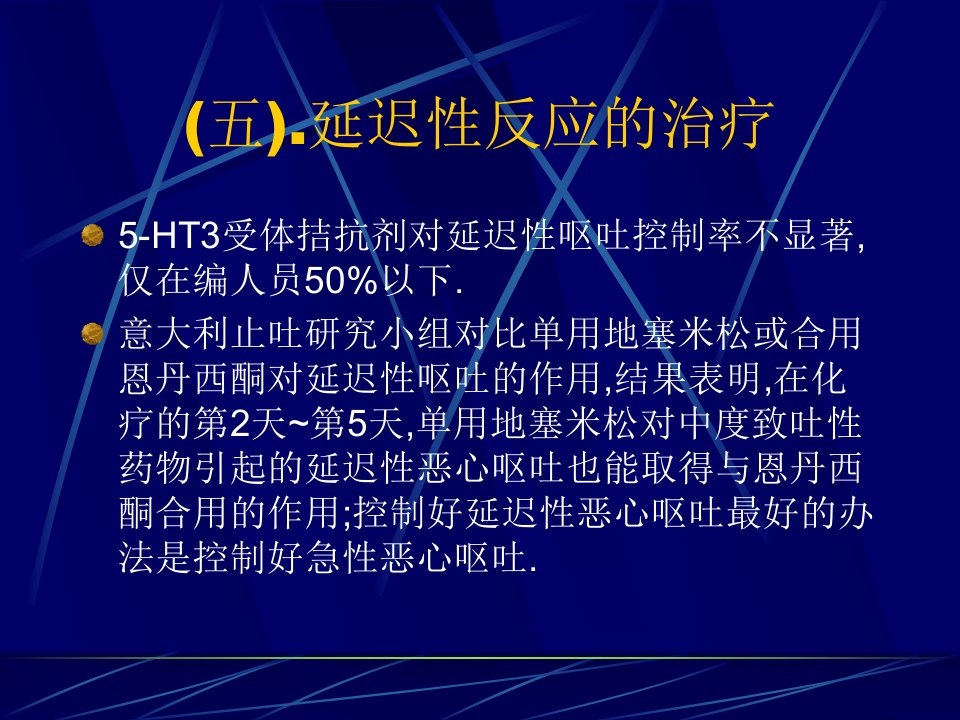 (五).延迟性反应的治疗

5-HT3受体拮抗剂对延迟性呕吐控制率不显著,仅在编人员50%以下.

意大利止吐研究小组对比单用地塞米松或合用恩丹西酮对延迟性呕吐的作用,结果表明,在化疗的第2天~第5天,单用地塞米松对中度致吐性药物引起的延迟性恶心呕吐也能取得与恩丹西酮合用的作用;控制好延迟性恶心呕吐最好的办法是控制好急性恶心呕吐.